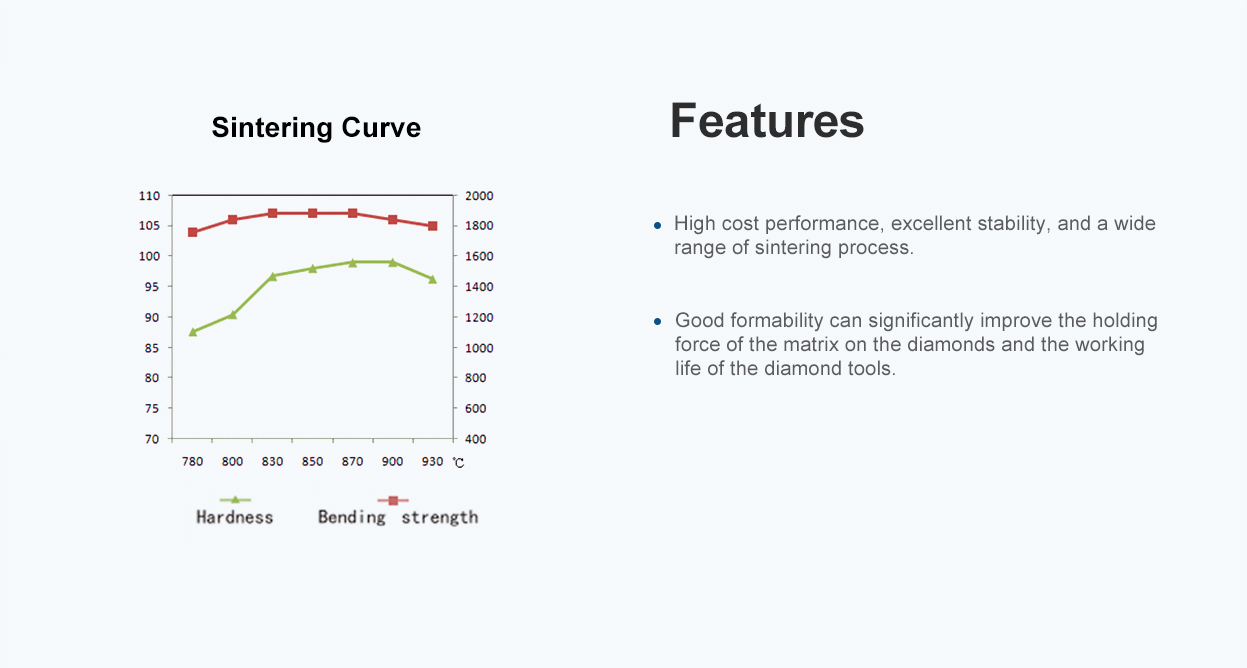 Sintering Curve

110
105
100
95
90
85
80
75
70

2000
1800
1600
1400
1200
1000
800
600
400

780 800 830 850 870 900 930 ℃

Hardness Bending strength

Features

• High cost performance, excellent stability, and a wide range of sintering process.

• Good formability can significantly improve the holding force of the matrix on the diamonds and the working life of the diamond tools.